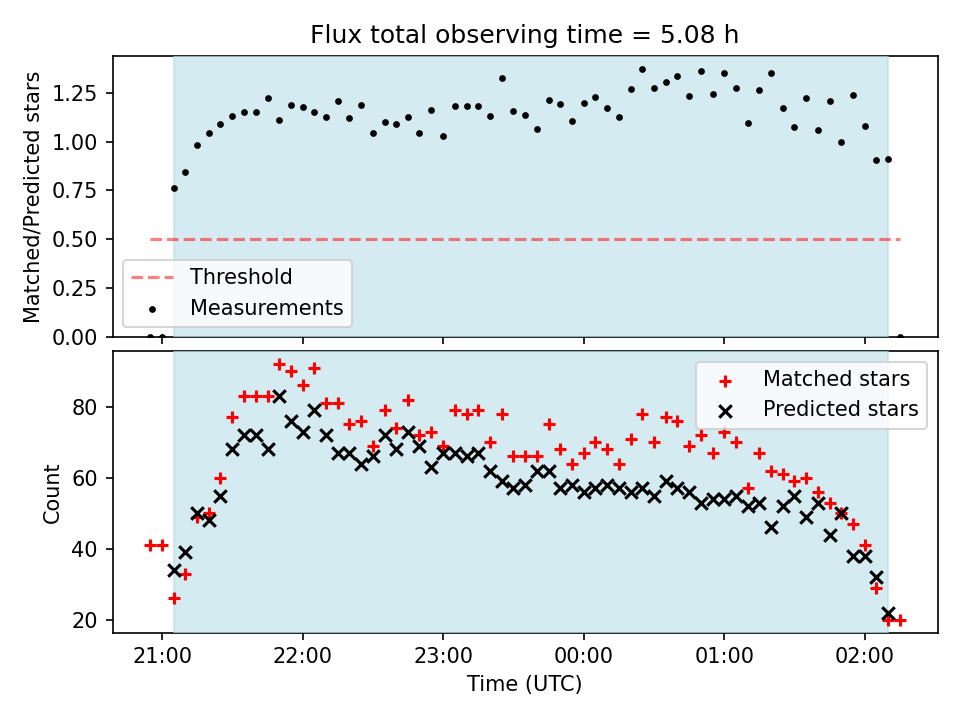 Flux total observing time = 5.08 h

Matched/Predicted stars

1.25
1.00
0.75
0.50
0.25
0.00

Threshold
Measurements

Count

80
60
40
20

Matched stars
Predicted stars

21:00
22:00
23:00
00:00
01:00
02:00

Time (UTC)